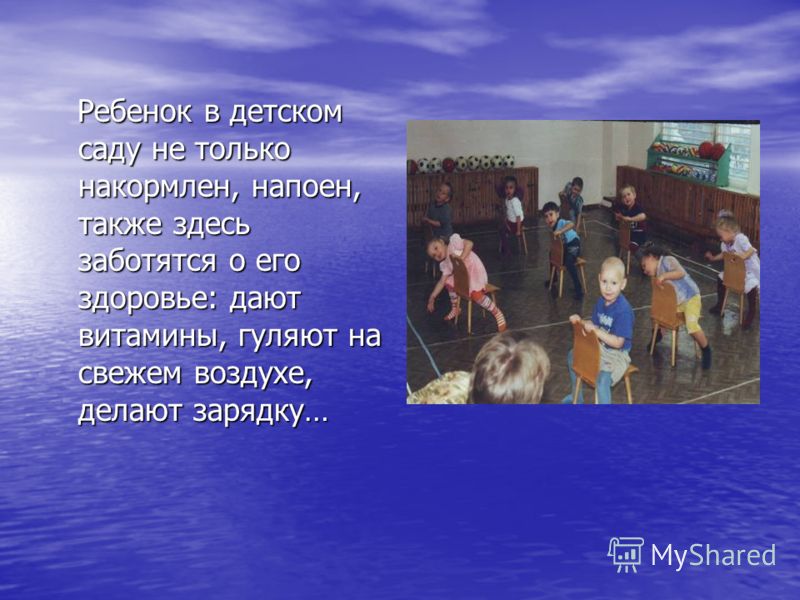 Ребенок в детском саду не только накормлен, напоен, также здесь заботятся о его здоровье: дают витамины, гуляют на свежем воздухе, делают зарядку…

MyShared